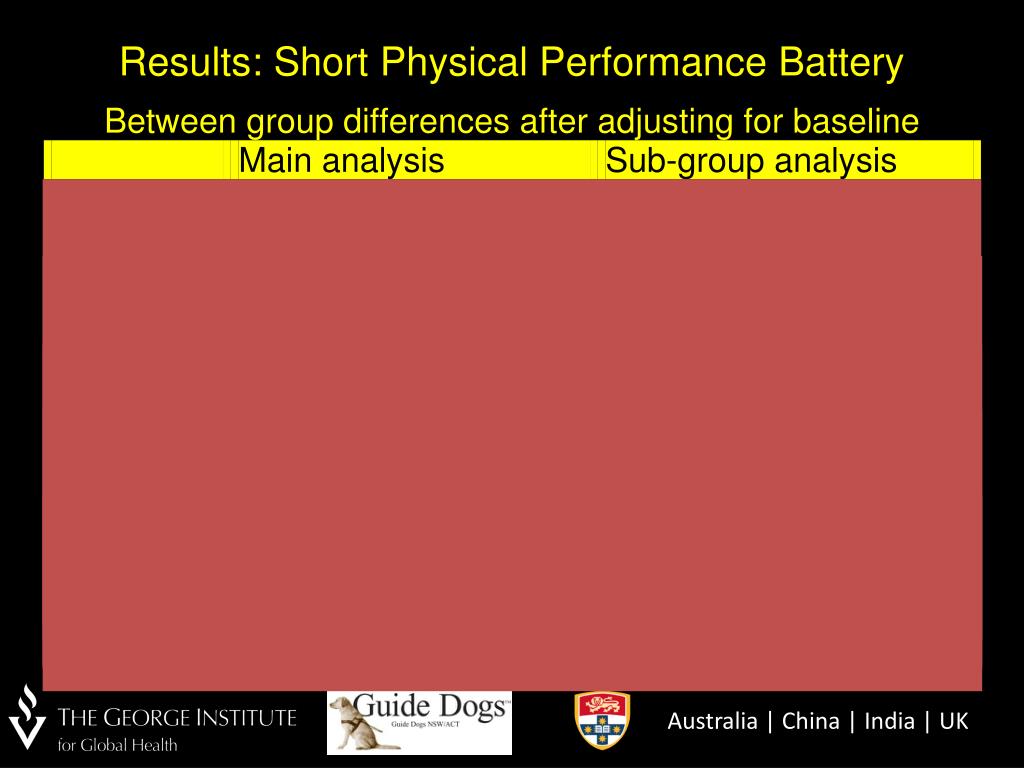 Results: Short Physical Performance Battery

Between group differences after adjusting for baseline

| | Main analysis | Sub-group analysis |
|---|---|---|

THE GEORGE INSTITUTE for Global Health

Guide Dogs
Guide Dogs NSW/ACT

Australia | China | India | UK